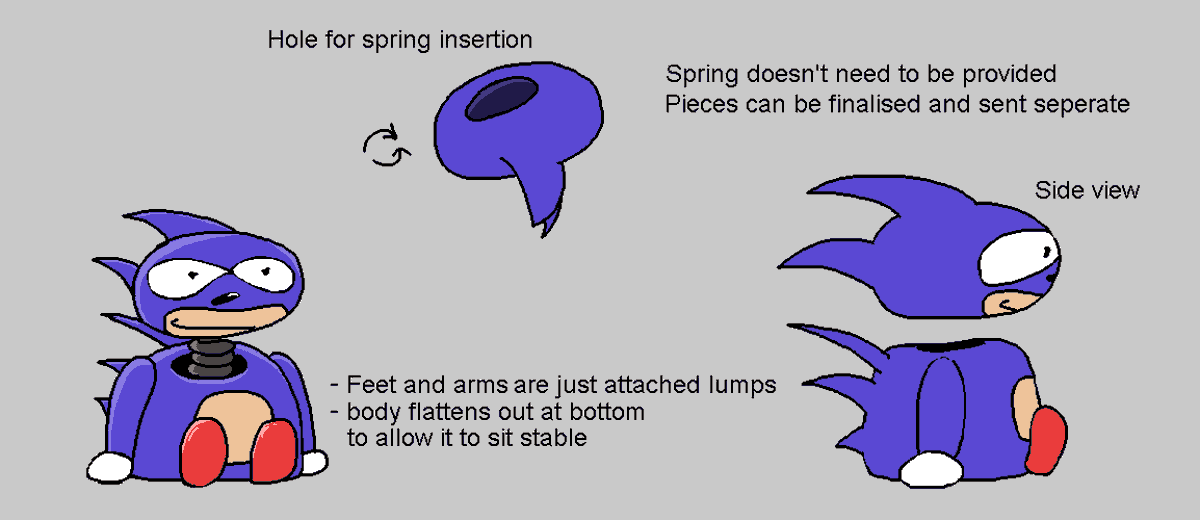 Hole for spring insertion

Spring doesn't need to be provided
Pieces can be finalised and sent seperate

Side view

- Feet and arms are just attached lumps
- body flattens out at bottom to allow it to sit stable